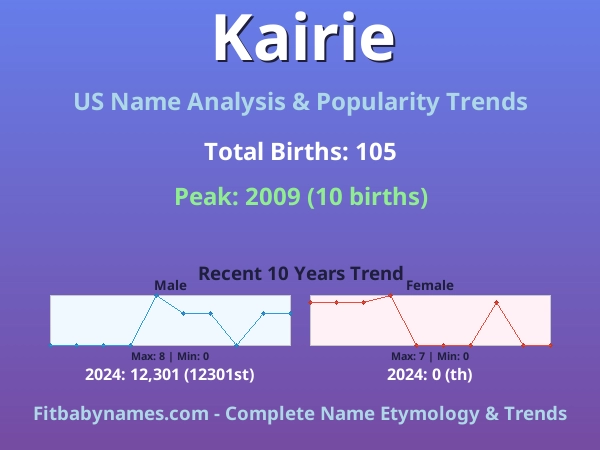 Kairie

US Name Analysis & Popularity Trends

Total Births: 105

Peak: 2009 (10 births)

Recent 10 Years Trend

Male

Max: 8 | Min: 0

2024: 12,301 (12301st)

Female

Max: 7 | Min: 0

2024: 0 (th)

Fitbabynames.com - Complete Name Etymology & Trends